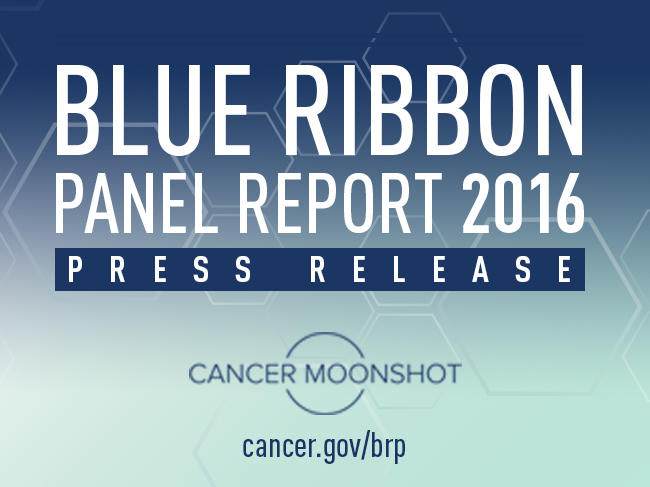 BLUE RIBBON
PANEL REPORT 2016
PRESS RELEASE

CANCER MOONSHOT

cancer.gov/brp